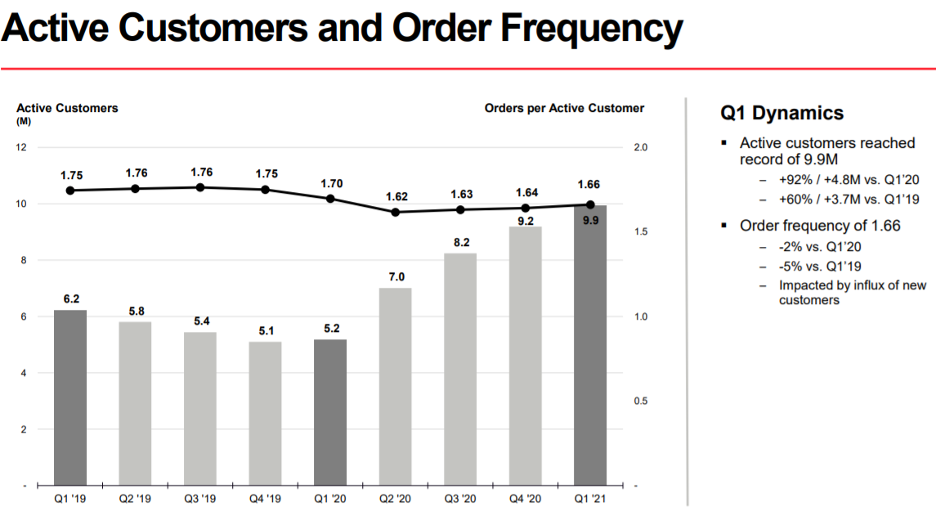 Active Customers and Order Frequency

Active Customers (M)

Orders per Active Customer

12
10
8
6
4
2
-

2.0
1.5
1.0
0.5
-

1.75 1.76 1.76 1.75 1.70 1.62 1.63 1.64 1.66

6.2 5.8 5.4 5.1 5.2 7.0 8.2 9.2 9.9

Q1 '19 Q2 '19 Q3 '19 Q4 '19 Q1 '20 Q2 '20 Q3 '20 Q4 '20 Q1 '21

Q1 Dynamics

▪ Active customers reached record of 9.9M
– +92% / +4.8M vs. Q1'20
– +60% / +3.7M vs. Q1'19

▪ Order frequency of 1.66
– -2% vs. Q1'20
– -5% vs. Q1'19
– Impacted by influx of new customers